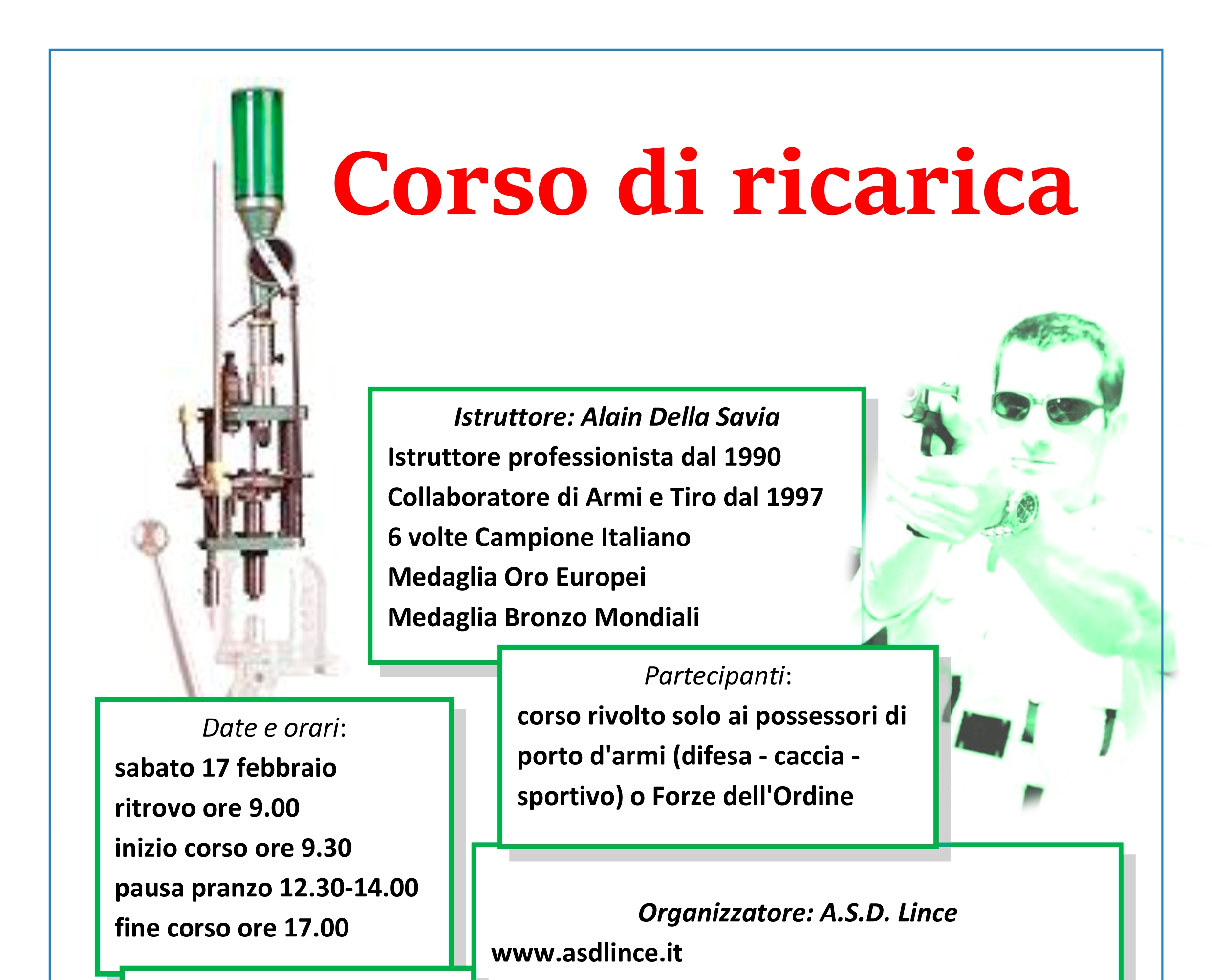 Corso di ricarica

Istruttore: Alain Della Savia
Istruttore professionista dal 1990
Collaboratore di Armi e Tiro dal 1997
6 volte Campione Italiano
Medaglia Oro Europei
Medaglia Bronzo Mondiali

Partecipanti:
corso rivolto solo ai possessori di porto d'armi (difesa - caccia - sportivo) o Forze dell'Ordine

Date e orari:
sabato 17 febbraio
ritrovo ore 9.00
inizio corso ore 9.30
pausa pranzo 12.30-14.00
fine corso ore 17.00

Organizzatore: A.S.D. Lince
www.asdlince.it